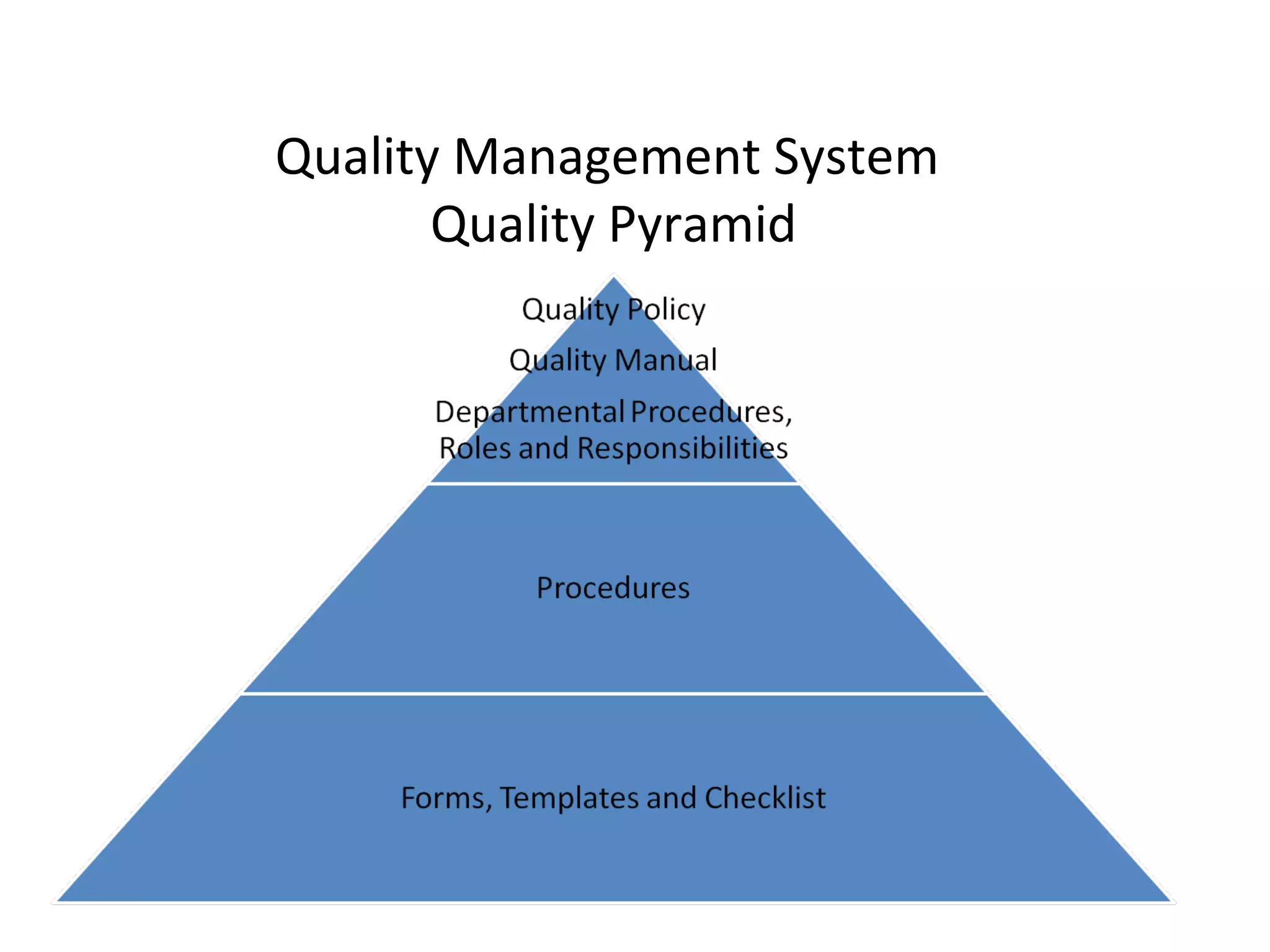 Quality Management System
Quality Pyramid

Quality Policy

Quality Manual

Departmental Procedures, Roles and Responsibilities

Procedures

Forms, Templates and Checklist